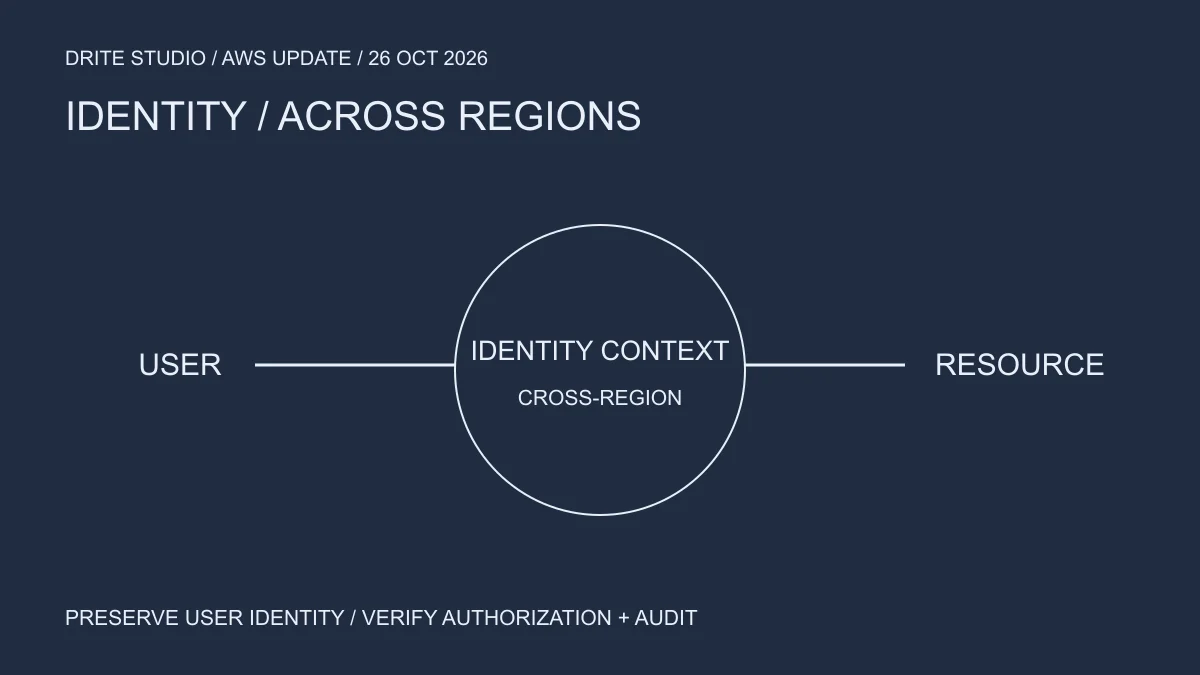 DRITE STUDIO / AWS UPDATE / 26 OCT 2026

IDENTITY / ACROSS REGIONS

USER

IDENTITY CONTEXT

CROSS-REGION

RESOURCE

PRESERVE USER IDENTITY / VERIFY AUTHORIZATION + AUDIT